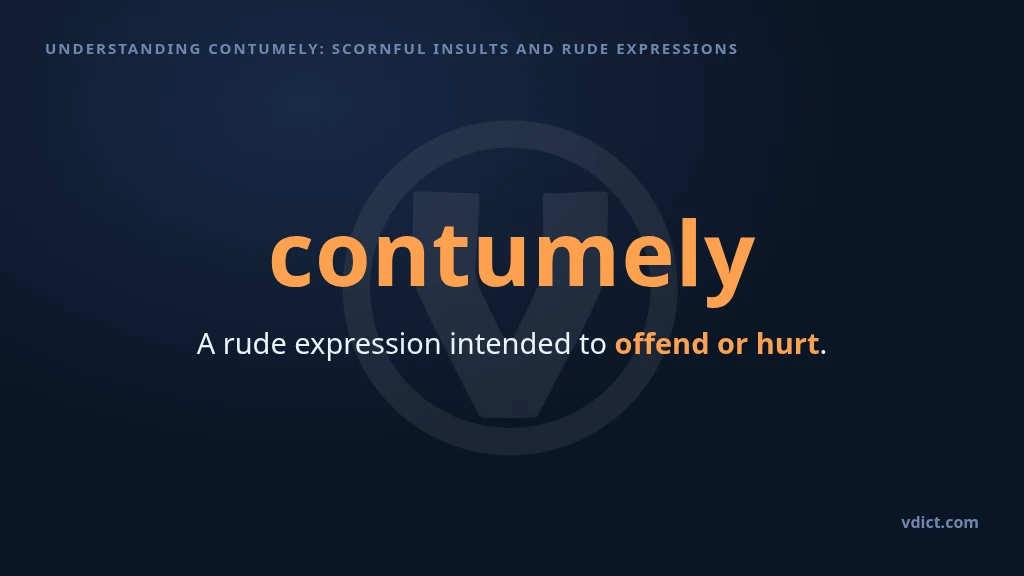 UNDERSTANDING CONTUMELY: SCORNFUL INSULTS AND RUDE EXPRESSIONS

contumely

A rude expression intended to offend or hurt.

vdict.com